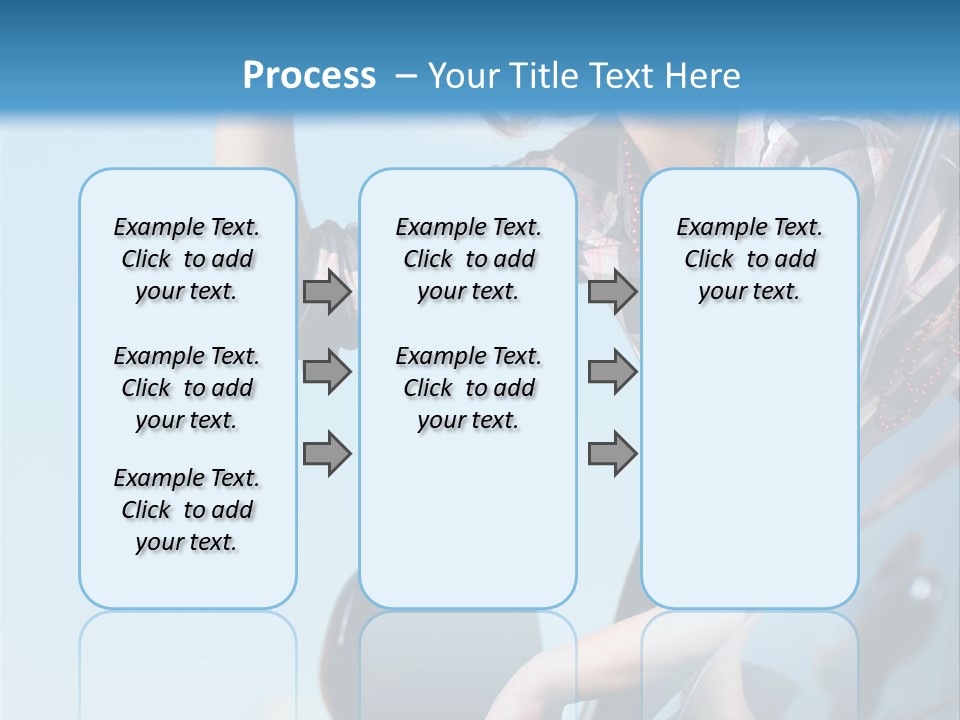 Process – Your Title Text Here

Example Text. Click to add your text.

Example Text. Click to add your text.

Example Text. Click to add your text.

Example Text. Click to add your text.

Example Text. Click to add your text.

Example Text. Click to add your text.